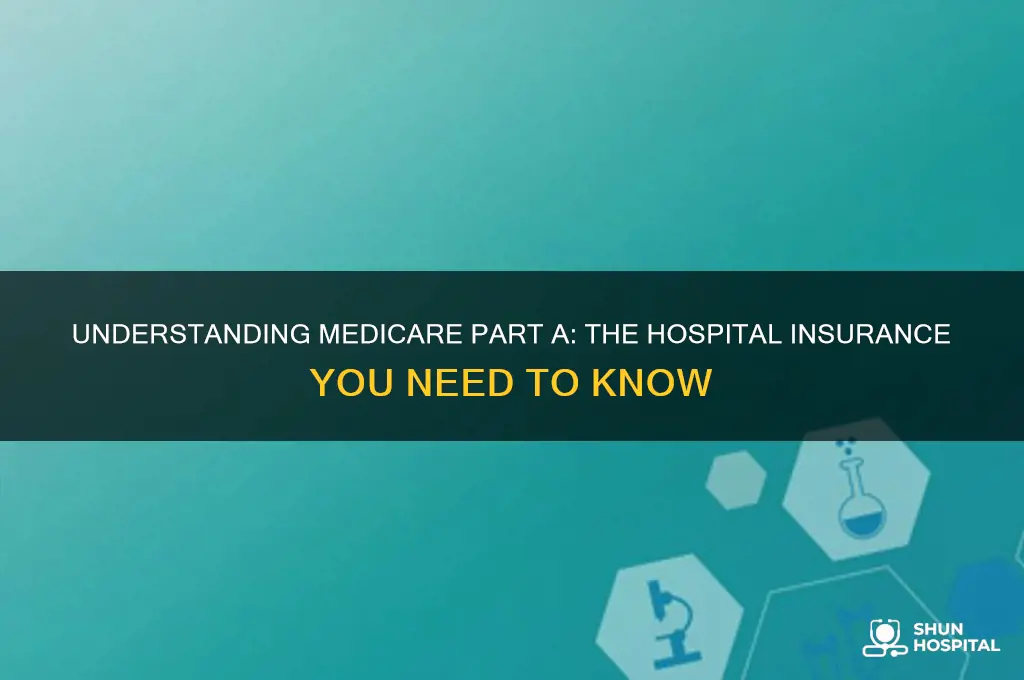 UNDERSTANDING MEDICARE PART A: THE HOSPITAL INSURANCE YOU NEED TO KNOW

SHUN HOSPITAL